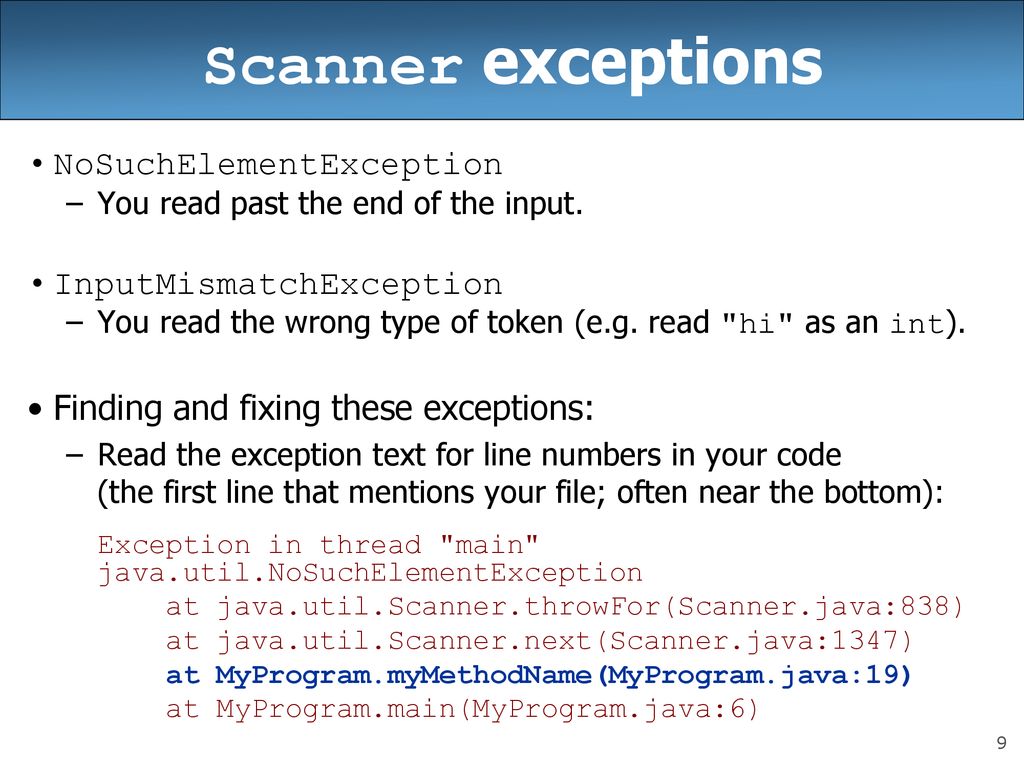 Scanner exceptions

• NoSuchElementException
– You read past the end of the input.

• InputMismatchException
– You read the wrong type of token (e.g. read "hi" as an int).

• Finding and fixing these exceptions:
– Read the exception text for line numbers in your code (the first line that mentions your file; often near the bottom):

Exception in thread "main"
java.util.NoSuchElementException
    at java.util.Scanner.throwFor(Scanner.java:838)
    at java.util.Scanner.next(Scanner.java:1347)
    at MyProgram.myMethodName(MyProgram.java:19)
    at MyProgram.main(MyProgram.java:6)

9